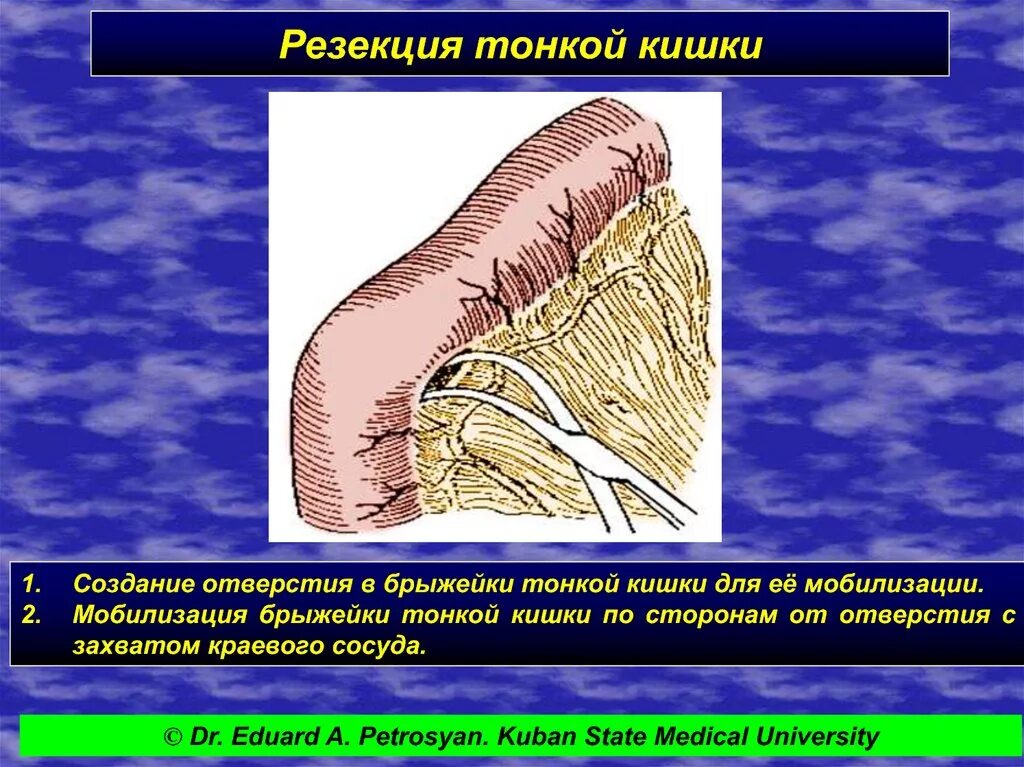 Резекция тонкой кишки

1. Создание отверстия в брыжейки тонкой кишки для её мобилизации.
2. Мобилизация брыжейки тонкой кишки по сторонам от отверстия с захватом краевого сосуда.

© Dr. Eduard A. Petrosyan. Kuban State Medical University